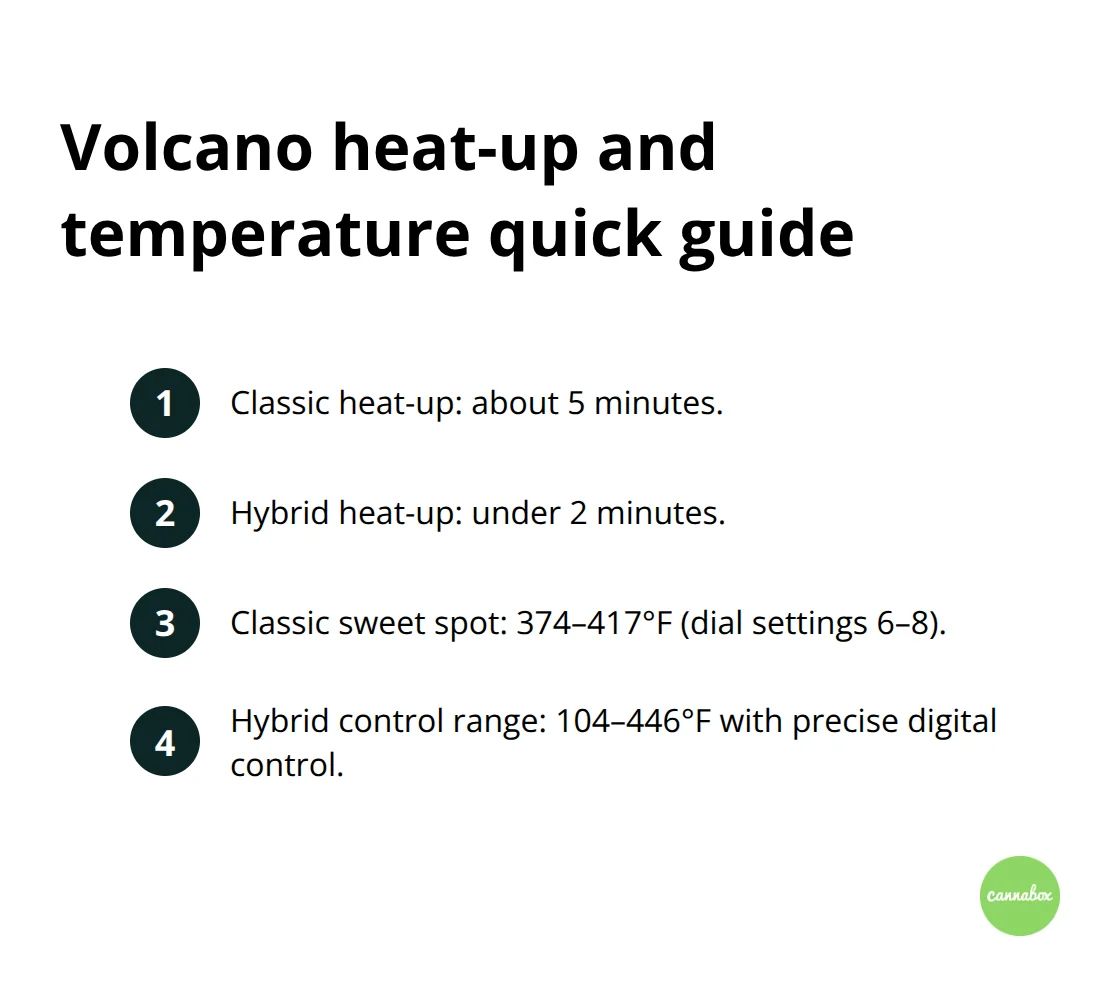 Volcano heat-up and temperature quick guide

1 Classic heat-up: about 5 minutes.

2 Hybrid heat-up: under 2 minutes.

3 Classic sweet spot: 374–417°F (dial settings 6–8).

4 Hybrid control range: 104–446°F with precise digital control.

cannabox